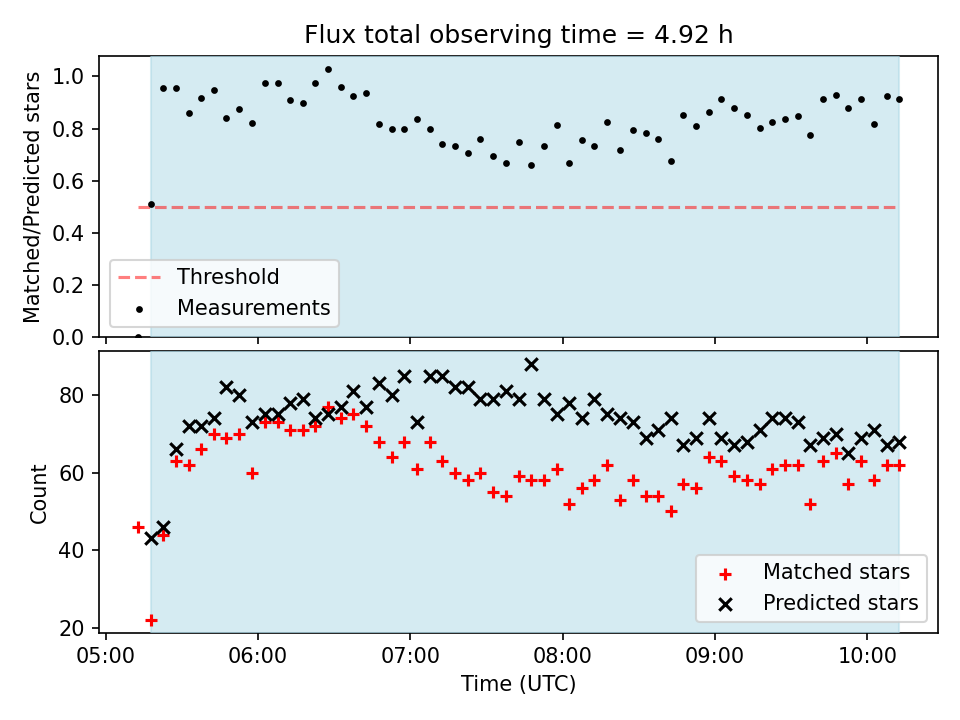 Flux total observing time = 4.92 h

Matched/Predicted stars

1.0
0.8
0.6
0.4
0.2
0.0

Threshold
Measurements

Count

80
60
40
20

Matched stars
Predicted stars

05:00
06:00
07:00
08:00
09:00
10:00

Time (UTC)